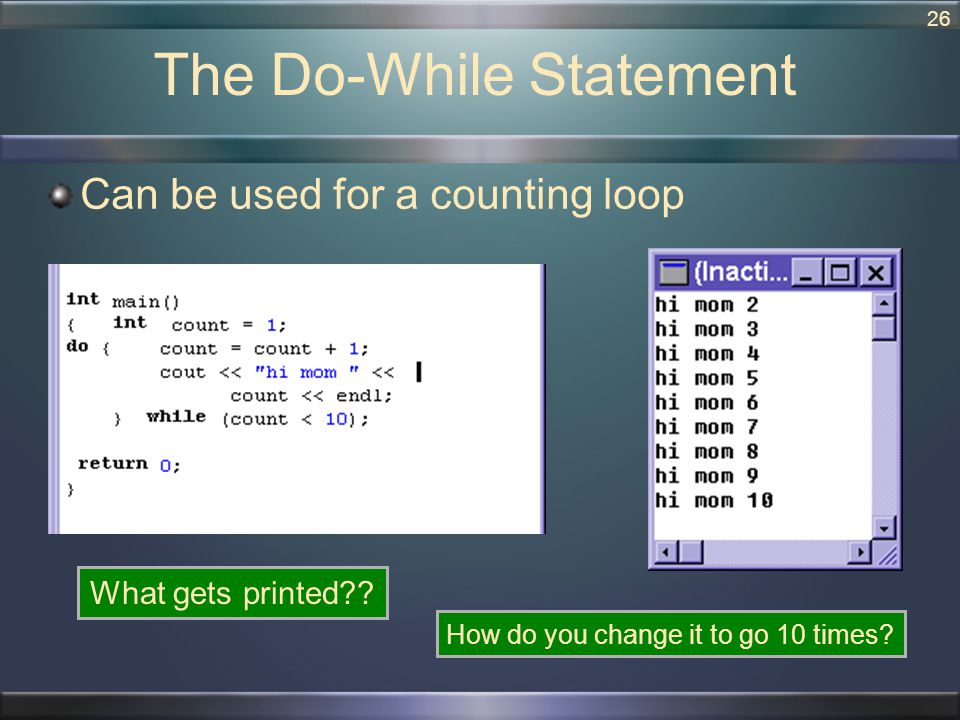 26

The Do-While Statement

Can be used for a counting loop

int main()
{ int count = 1;
do { count = count + 1;
cout << "hi mom " <<
count << endl;
} while (count < 10);

return 0;
}

(Inacti...

hi mom 2
hi mom 3
hi mom 4
hi mom 5
hi mom 6
hi mom 7
hi mom 8
hi mom 9
hi mom 10

What gets printed??

How do you change it to go 10 times?